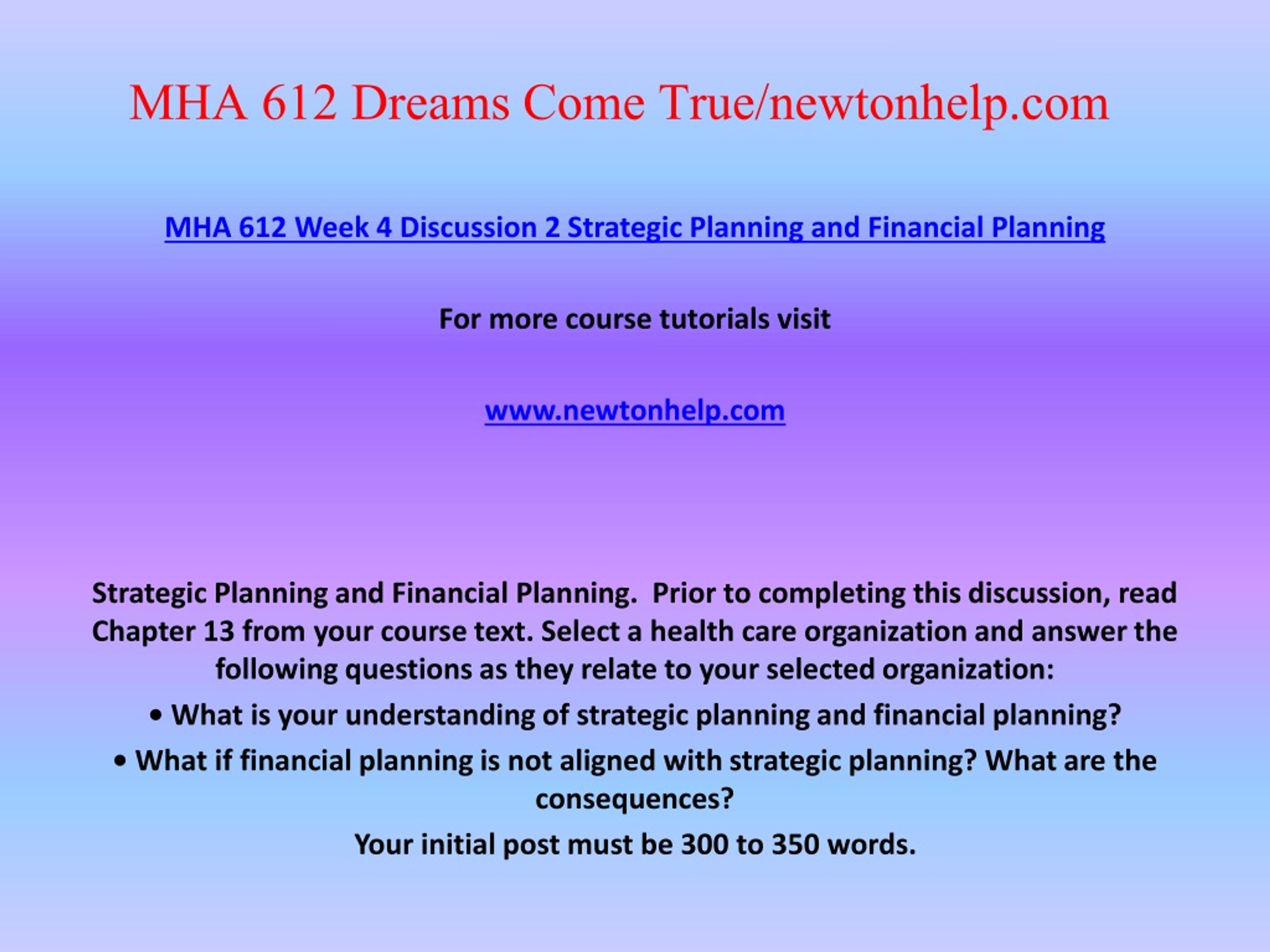 MHA 612 Dreams Come True/newtonhelp.com

MHA 612 Week 4 Discussion 2 Strategic Planning and Financial Planning

For more course tutorials visit

www.newtonhelp.com

Strategic Planning and Financial Planning. Prior to completing this discussion, read Chapter 13 from your course text. Select a health care organization and answer the following questions as they relate to your selected organization:

• What is your understanding of strategic planning and financial planning?

• What if financial planning is not aligned with strategic planning? What are the consequences?

Your initial post must be 300 to 350 words.